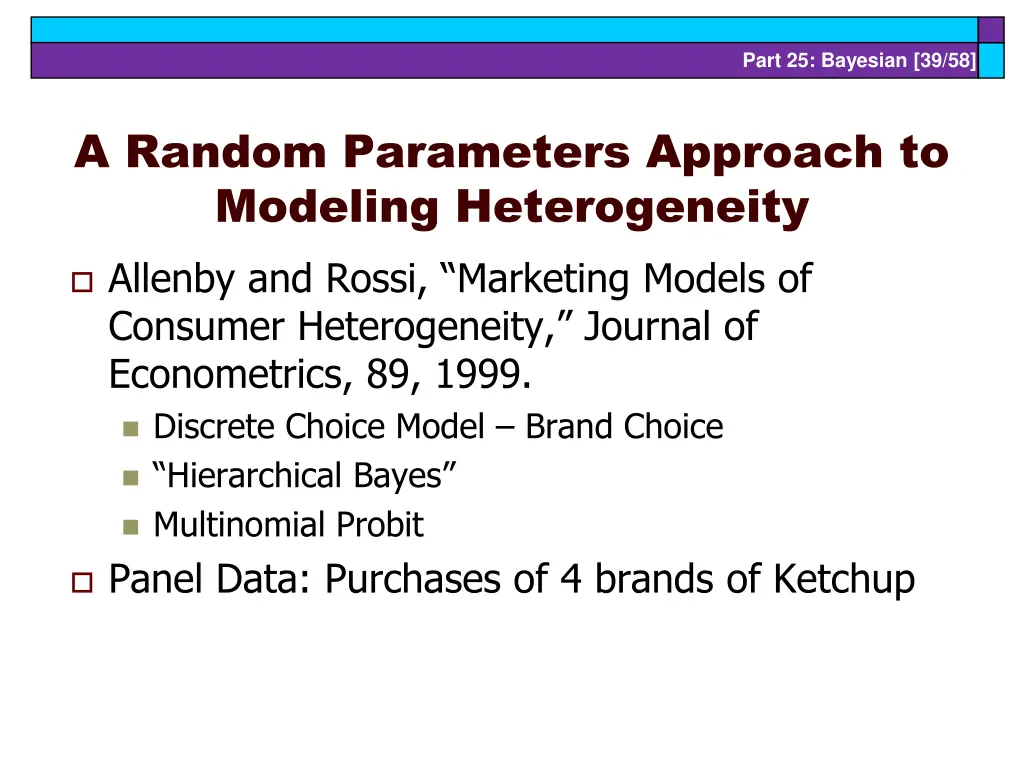 Part 25: Bayesian [39/58]

A Random Parameters Approach to Modeling Heterogeneity

Allenby and Rossi, “Marketing Models of Consumer Heterogeneity,” Journal of Econometrics, 89, 1999.

Discrete Choice Model – Brand Choice

“Hierarchical Bayes”

Multinomial Probit

Panel Data: Purchases of 4 brands of Ketchup